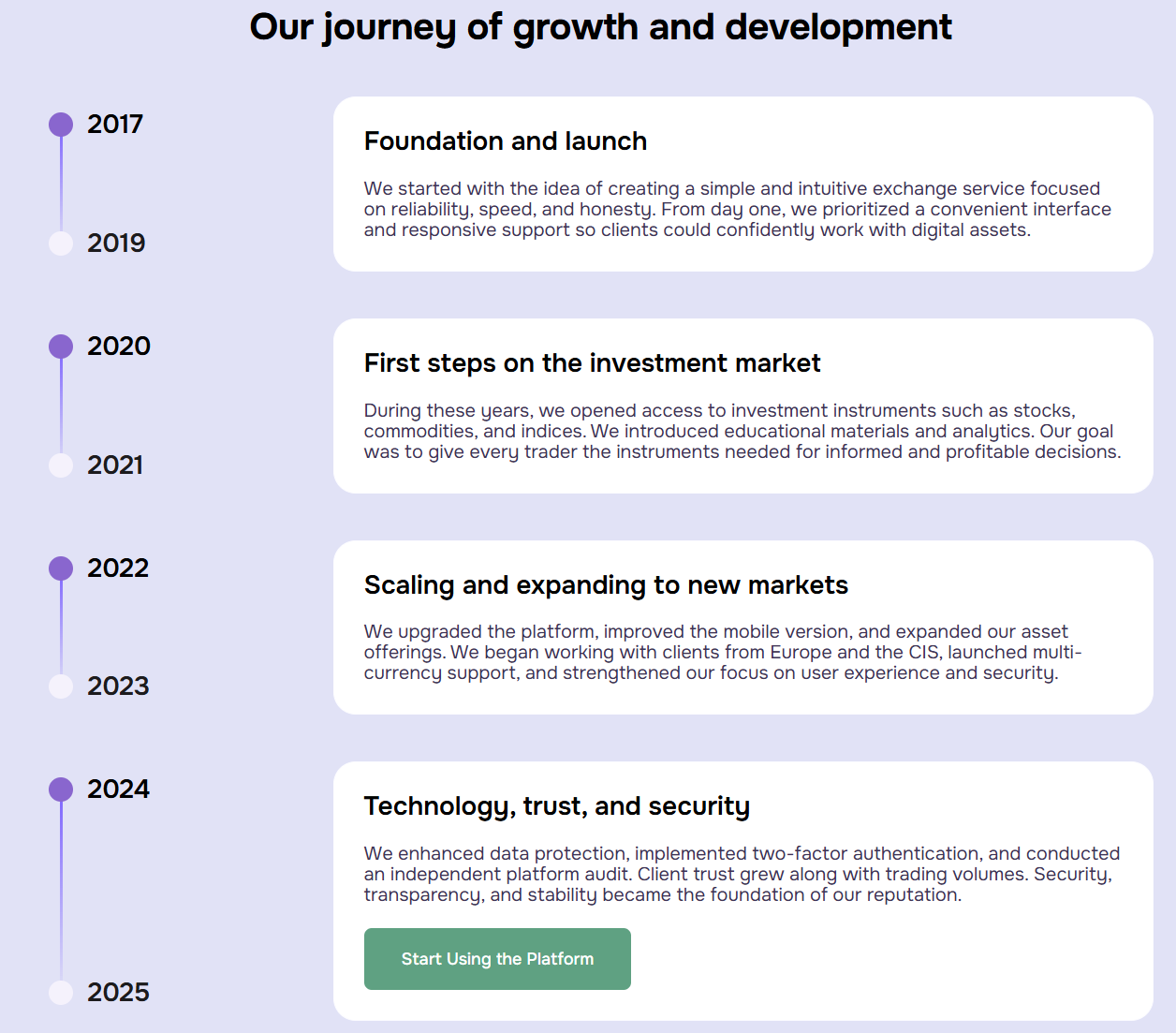 Our journey of growth and development

2017

2019

Foundation and launch

We started with the idea of creating a simple and intuitive exchange service focused on reliability, speed, and honesty. From day one, we prioritized a convenient interface and responsive support so clients could confidently work with digital assets.

2020

2021

First steps on the investment market

During these years, we opened access to investment instruments such as stocks, commodities, and indices. We introduced educational materials and analytics. Our goal was to give every trader the instruments needed for informed and profitable decisions.

2022

2023

Scaling and expanding to new markets

We upgraded the platform, improved the mobile version, and expanded our asset offerings. We began working with clients from Europe and the CIS, launched multi-currency support, and strengthened our focus on user experience and security.

2024

2025

Technology, trust, and security

We enhanced data protection, implemented two-factor authentication, and conducted an independent platform audit. Client trust grew along with trading volumes. Security, transparency, and stability became the foundation of our reputation.

Start Using the Platform